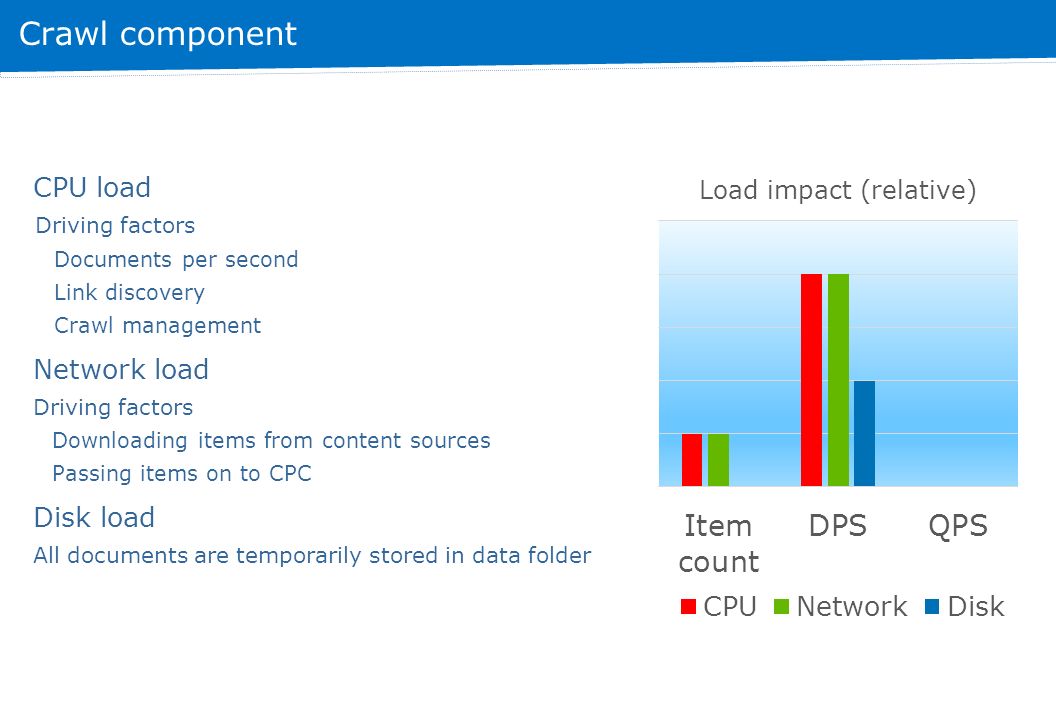 Crawl component

CPU load
Driving factors
Documents per second
Link discovery
Crawl management

Network load
Driving factors
Downloading items from content sources
Passing items on to CPC

Disk load
All documents are temporarily stored in data folder

Load impact (relative)

Item count
DPS
QPS

CPU
Network
Disk